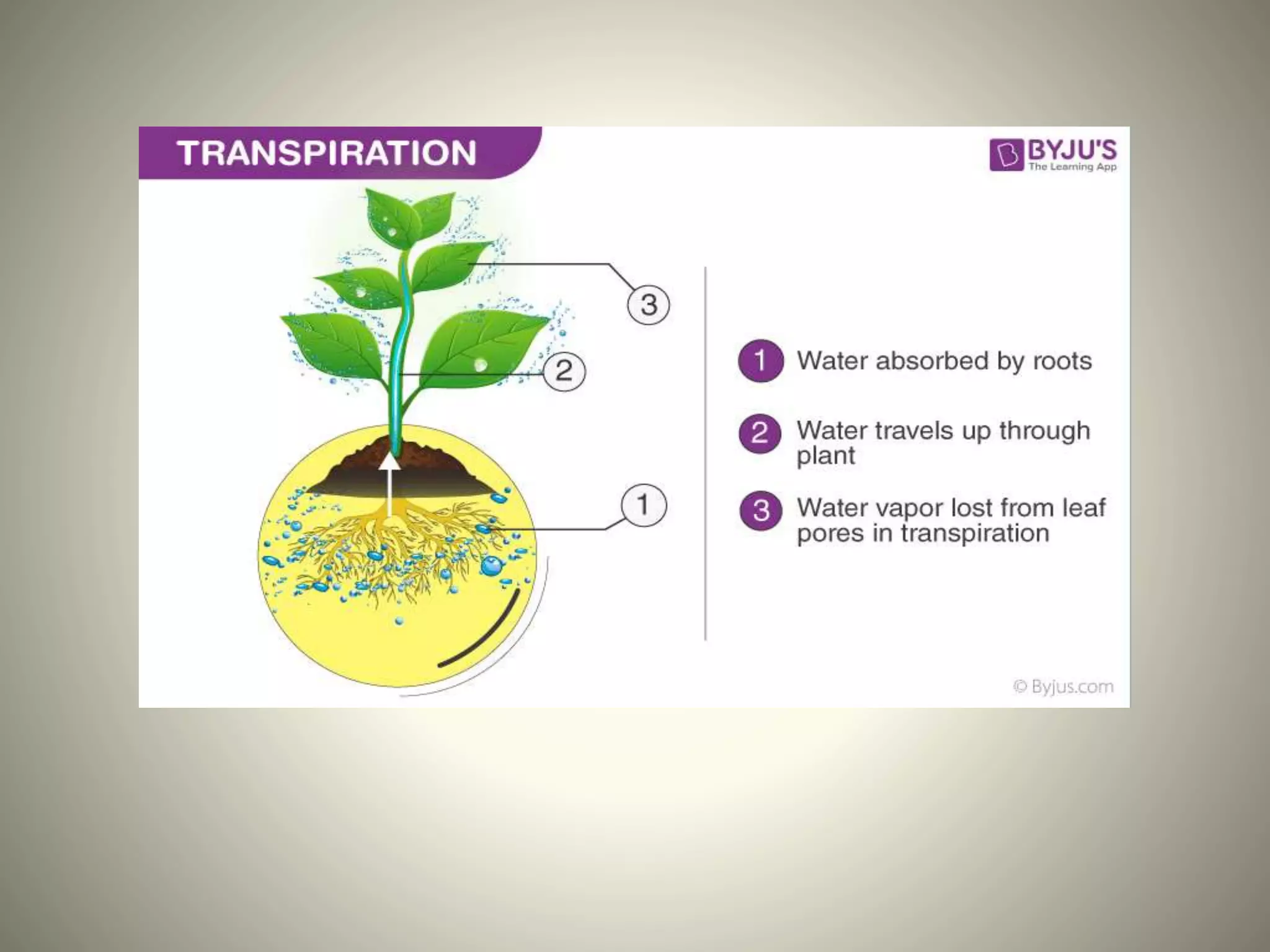 TRANSPIRATION

BYJU'S
The Learning App

3

2

1

1 Water absorbed by roots

2 Water travels up through plant

3 Water vapor lost from leaf pores in transpiration

© Byjus.com